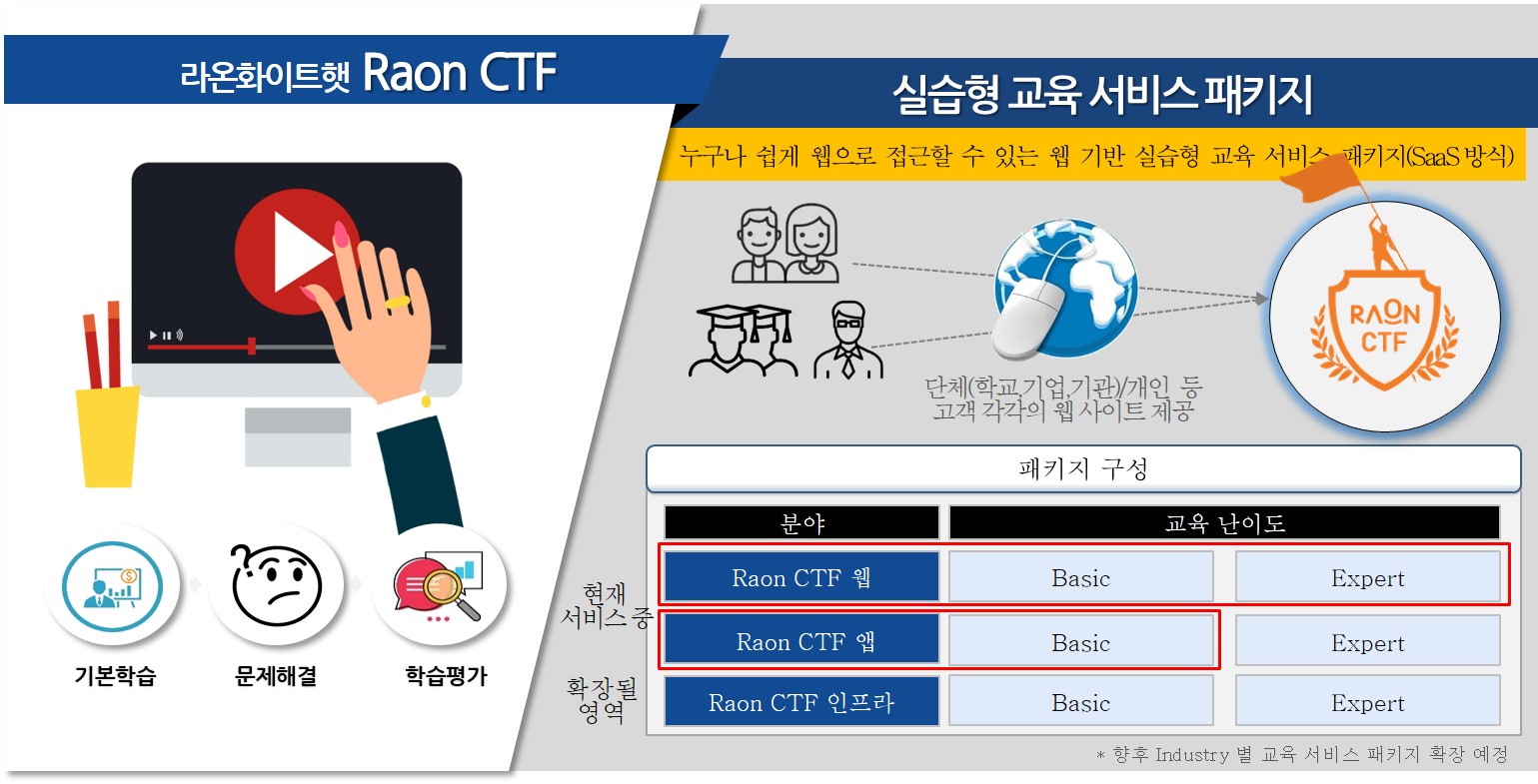 라온화이트햇 Raon CTF

기본학습

문제해결

학습평가

실습형 교육 서비스 패키지

누구나 쉽게 웹으로 접근할 수 있는 웹 기반 실습형 교육 서비스 패키지(SaaS 방식)

단체(학교,기업,기관)/개인 등 고객 각각의 웹 사이트 제공

RAON CTF

패키지 구성

| | 분야 | 교육 난이도 | |
|---|---|---|---|
| 현재 서비스 중 | Raon CTF 웹 | Basic | Expert |
| | Raon CTF 앱 | Basic | Expert |
| 확장될 영역 | Raon CTF 인프라 | Basic | Expert |

* 향후 Industry 별 교육 서비스 패키지 확장 예정